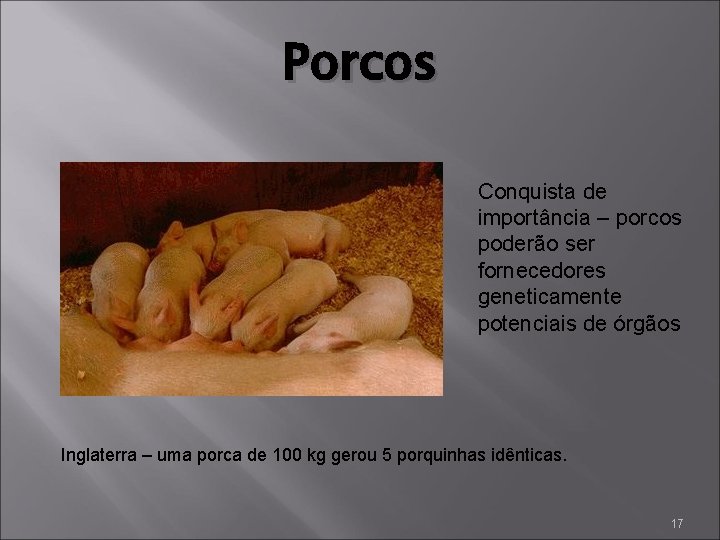 Porcos

Conquista de importância – porcos poderão ser fornecedores geneticamente potenciais de órgãos

Inglaterra – uma porca de 100 kg gerou 5 porquinhas idênticas.

17